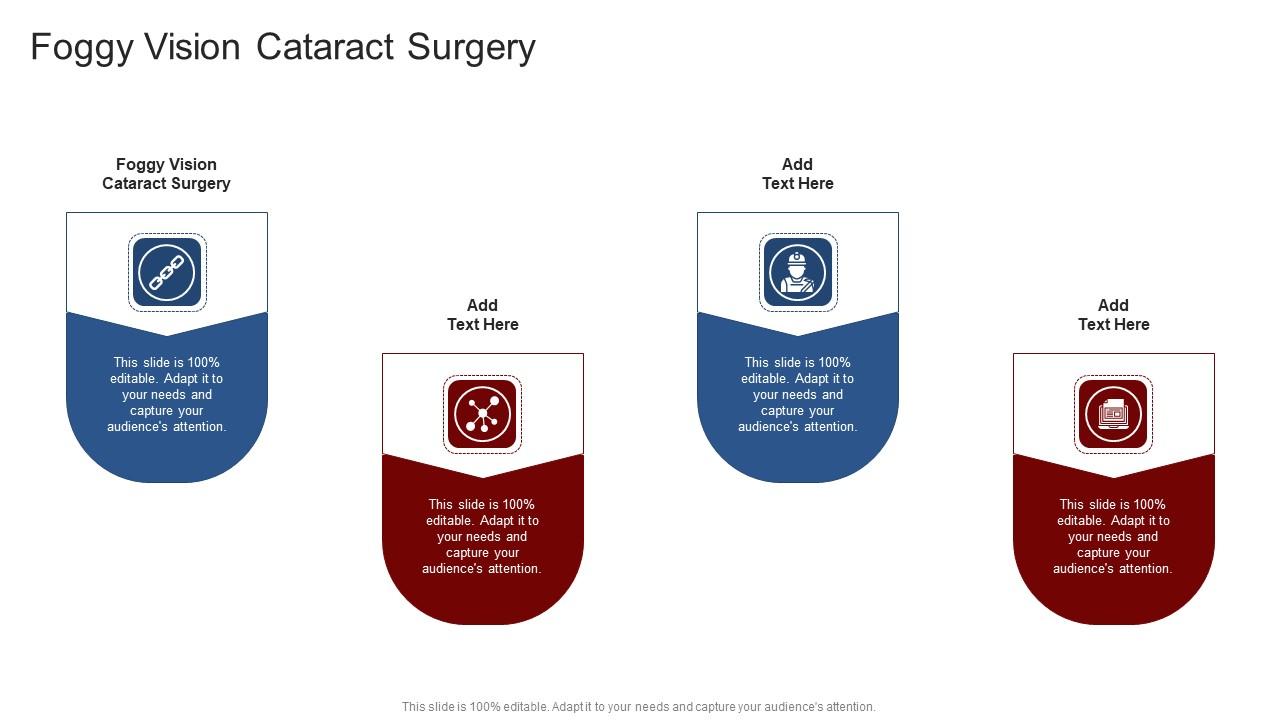 Foggy Vision Cataract Surgery

Foggy Vision Cataract Surgery

This slide is 100% editable. Adapt it to your needs and capture your audience's attention.

Add Text Here

This slide is 100% editable. Adapt it to your needs and capture your audience's attention.

Add Text Here

This slide is 100% editable. Adapt it to your needs and capture your audience's attention.

Add Text Here

This slide is 100% editable. Adapt it to your needs and capture your audience's attention.

This slide is 100% editable. Adapt it to your needs and capture your audience's attention.